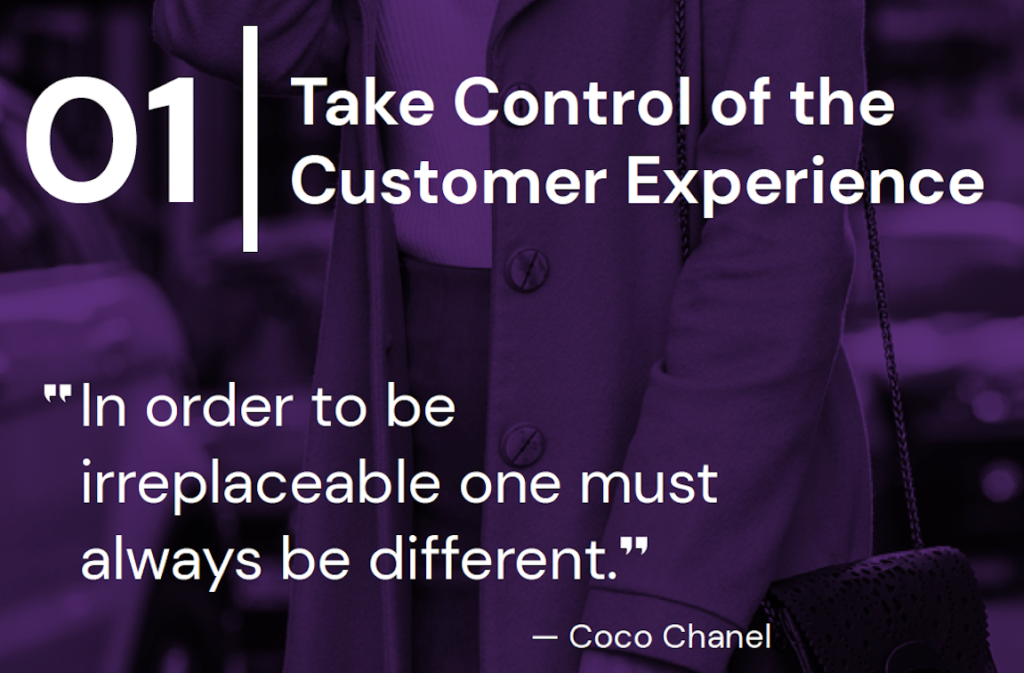 01

Take Control of the Customer Experience

"In order to be irreplaceable one must always be different."

— Coco Chanel